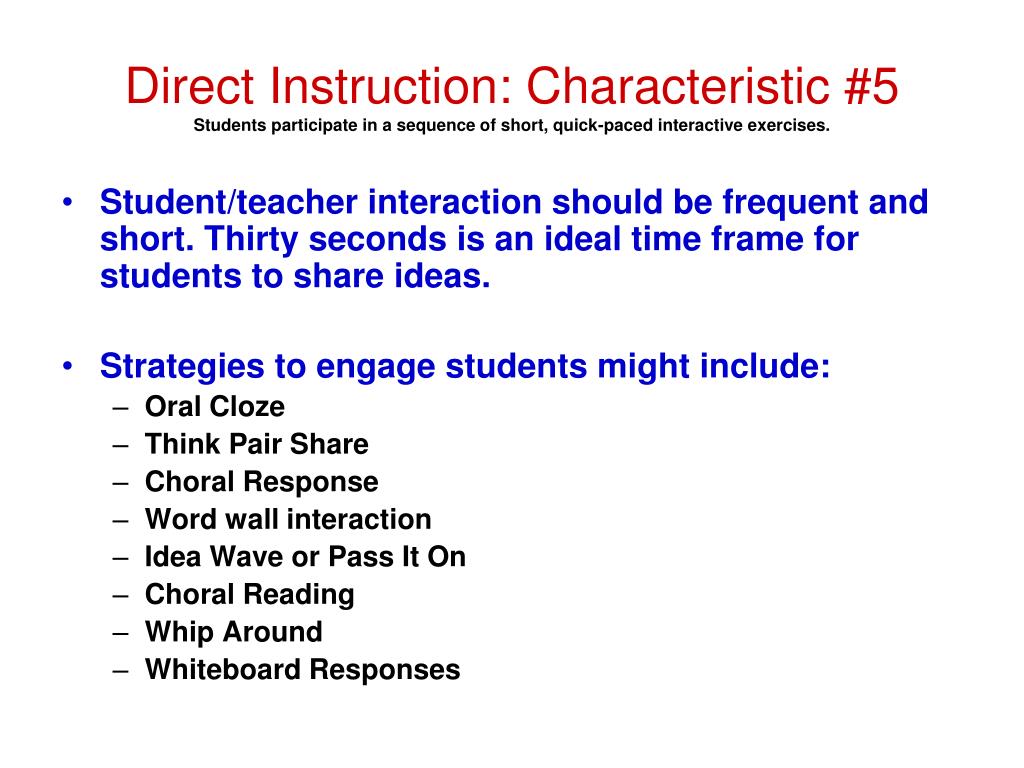 Direct Instruction: Characteristic #5
Students participate in a sequence of short, quick-paced interactive exercises.

• Student/teacher interaction should be frequent and short. Thirty seconds is an ideal time frame for students to share ideas.

• Strategies to engage students might include:
– Oral Cloze
– Think Pair Share
– Choral Response
– Word wall interaction
– Idea Wave or Pass It On
– Choral Reading
– Whip Around
– Whiteboard Responses